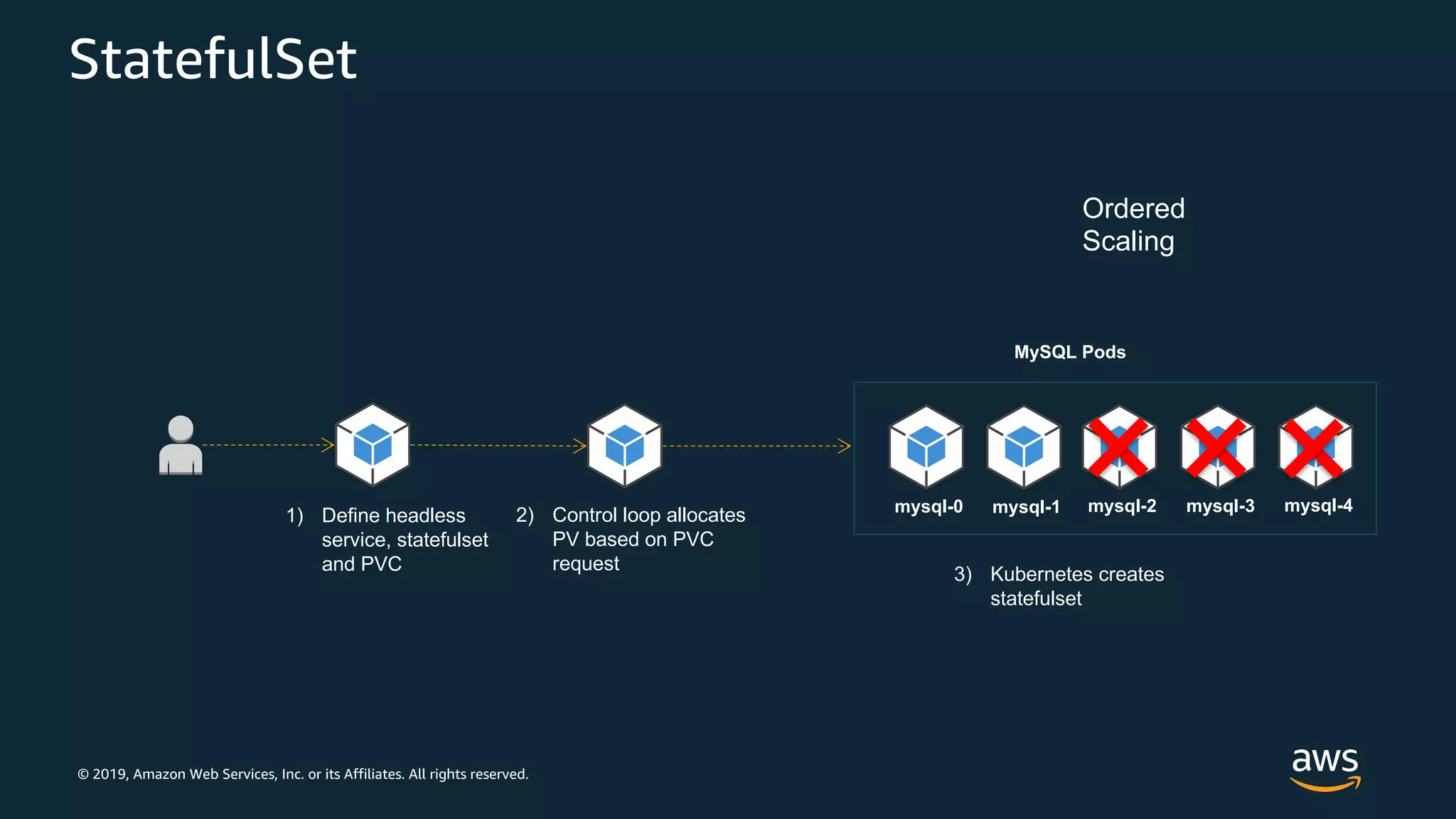 StatefulSet

Ordered Scaling

MySQL Pods

mysql-0 mysql-1 mysql-2 mysql-3 mysql-4

1) Define headless service, statefulset and PVC

2) Control loop allocates PV based on PVC request

3) Kubernetes creates statefulset

© 2019, Amazon Web Services, Inc. or its Affiliates. All rights reserved.

aws